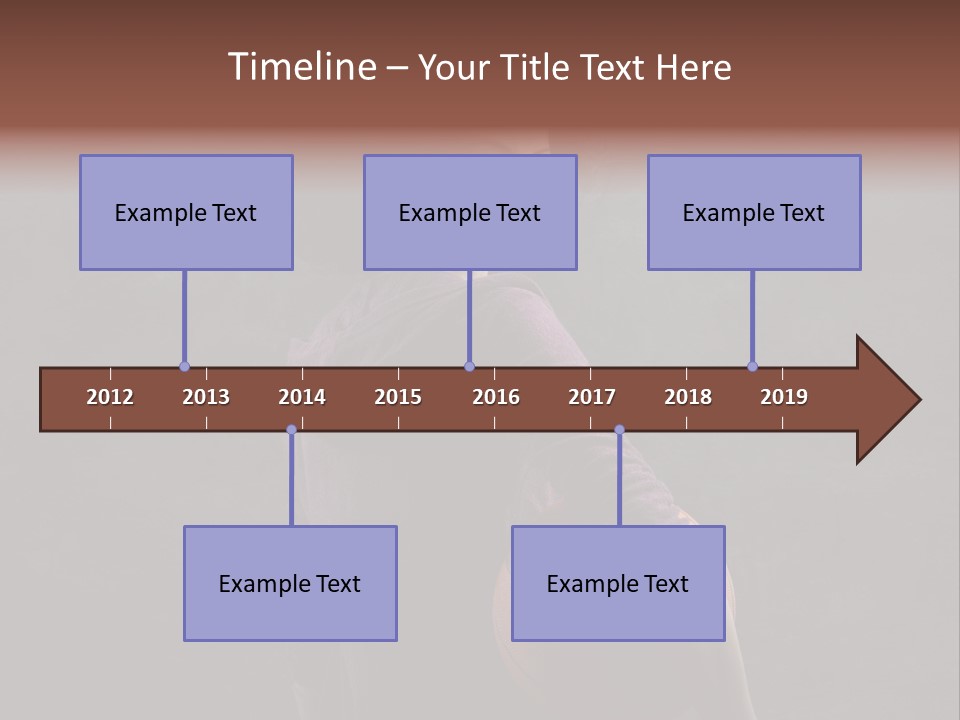 Timeline – Your Title Text Here

Example Text

Example Text

Example Text

2012 2013 2014 2015 2016 2017 2018 2019

Example Text

Example Text